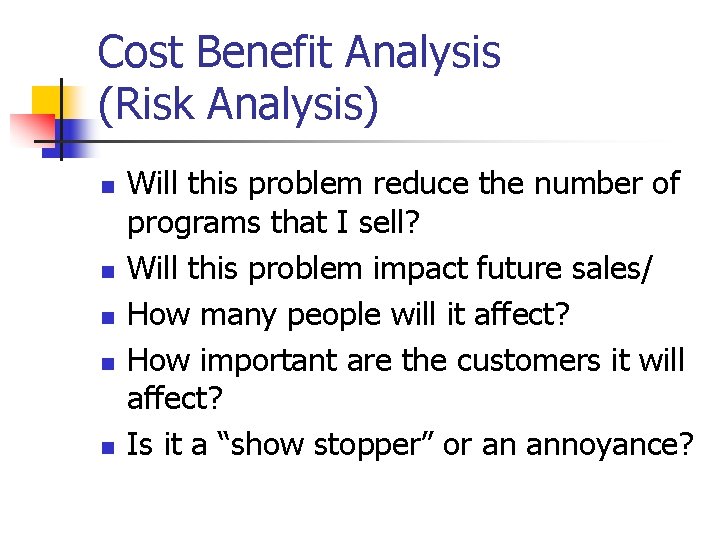 Cost Benefit Analysis (Risk Analysis)

- Will this problem reduce the number of programs that I sell?
- Will this problem impact future sales/
- How many people will it affect?
- How important are the customers it will affect?
- Is it a “show stopper” or an annoyance?